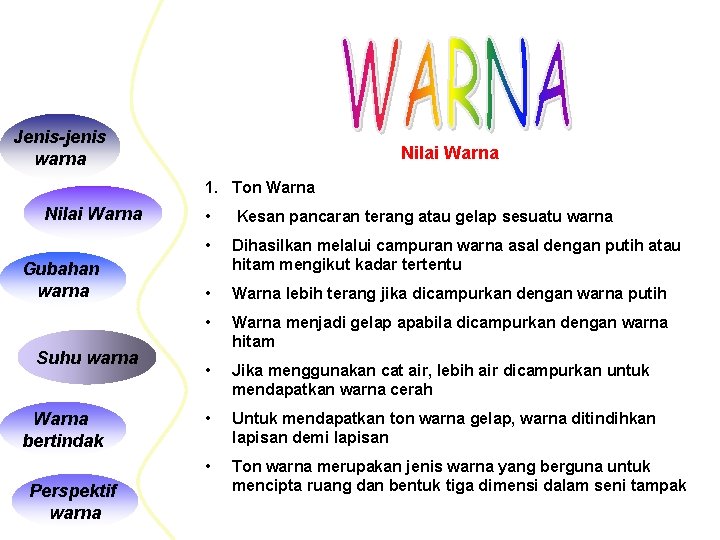 Jenis-jenis warna

Nilai Warna

Gubahan warna

Suhu warna

Warna bertindak

Perspektif warna

WARNA

Nilai Warna

1. Ton Warna

• Kesan pancaran terang atau gelap sesuatu warna

• Dihasilkan melalui campuran warna asal dengan putih atau hitam mengikut kadar tertentu

• Warna lebih terang jika dicampurkan dengan warna putih

• Warna menjadi gelap apabila dicampurkan dengan warna hitam

• Jika menggunakan cat air, lebih air dicampurkan untuk mendapatkan warna cerah

• Untuk mendapatkan ton warna gelap, warna ditindihkan lapisan demi lapisan

• Ton warna merupakan jenis warna yang berguna untuk mencipta ruang dan bentuk tiga dimensi dalam seni tampak